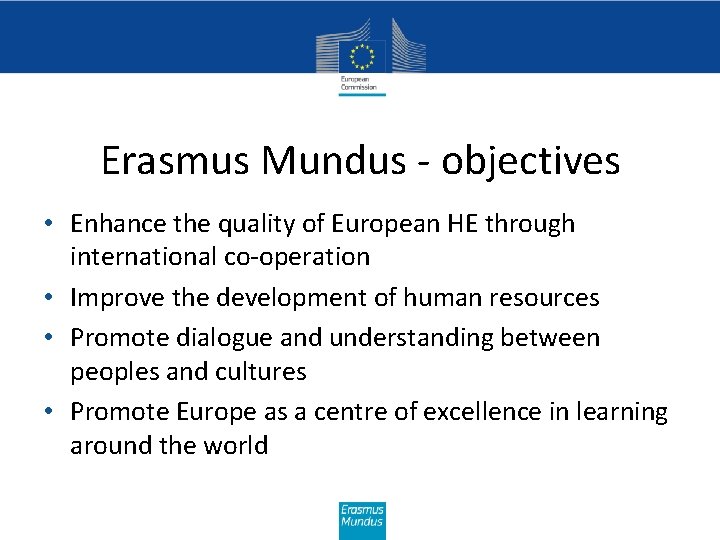 European Commission

Erasmus Mundus - objectives

• Enhance the quality of European HE through international co-operation
• Improve the development of human resources
• Promote dialogue and understanding between peoples and cultures
• Promote Europe as a centre of excellence in learning around the world

Erasmus Mundus